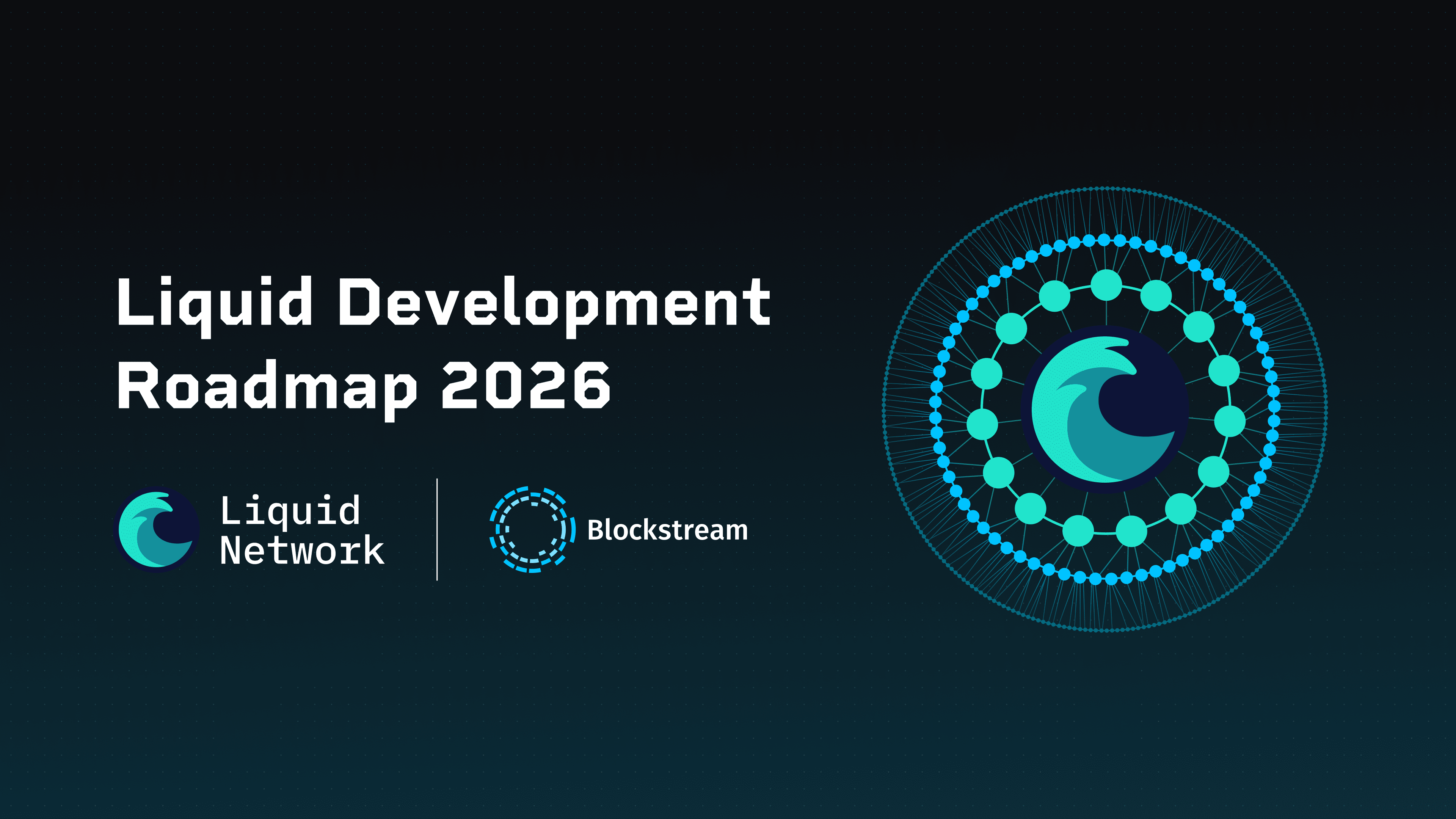 Liquid Development Roadmap 2026

Liquid Network

Blockstream